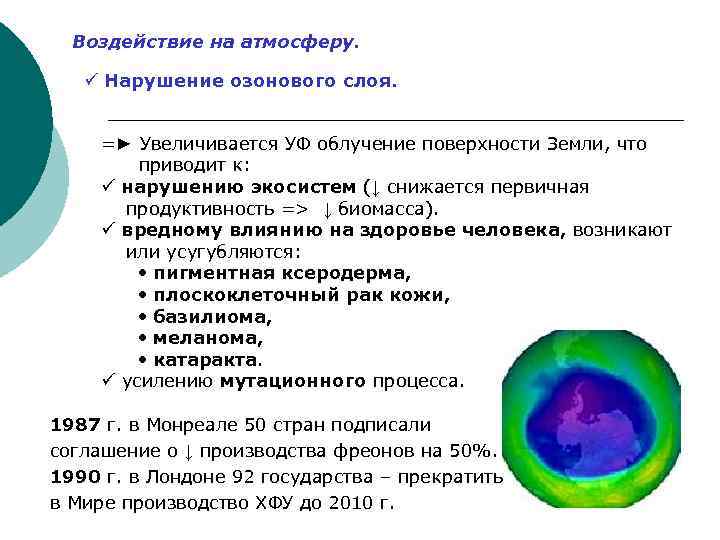 Воздействие на атмосферу.

✓ Нарушение озонового слоя.

=► Увеличивается УФ облучение поверхности Земли, что приводит к:

✓ нарушению экосистем (↓ снижается первичная продуктивность => ↓ биомасса).

✓ вредному влиянию на здоровье человека, возникают или усугубляются:

• пигментная ксеродерма,
• плоскоклеточный рак кожи,
• базилиома,
• меланома,
• катаракта.

✓ усилению мутационного процесса.

1987 г. в Монреале 50 стран подписали соглашение о ↓ производства фреонов на 50%.
1990 г. в Лондоне 92 государства – прекратить в Мире производство ХФУ до 2010 г.